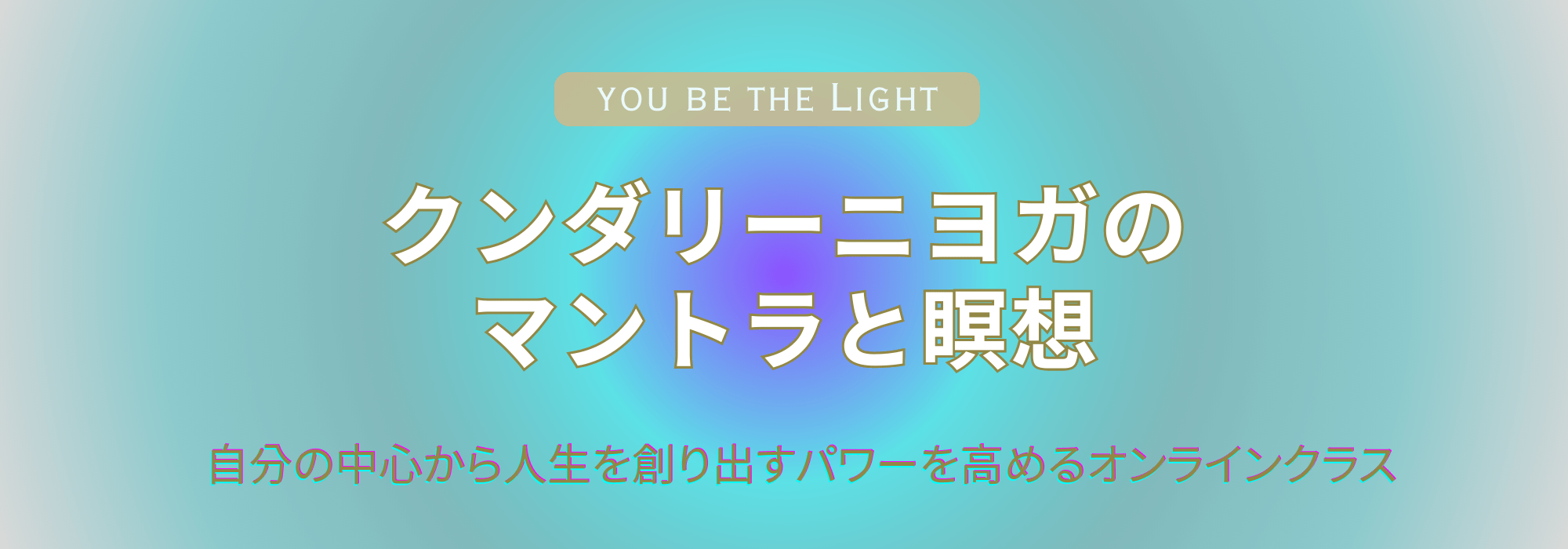 YOU BE THE LIGHT

クンダリーニヨガの
マントラと瞑想

自分の中心から人生を創り出すパワーを高めるオンラインクラス